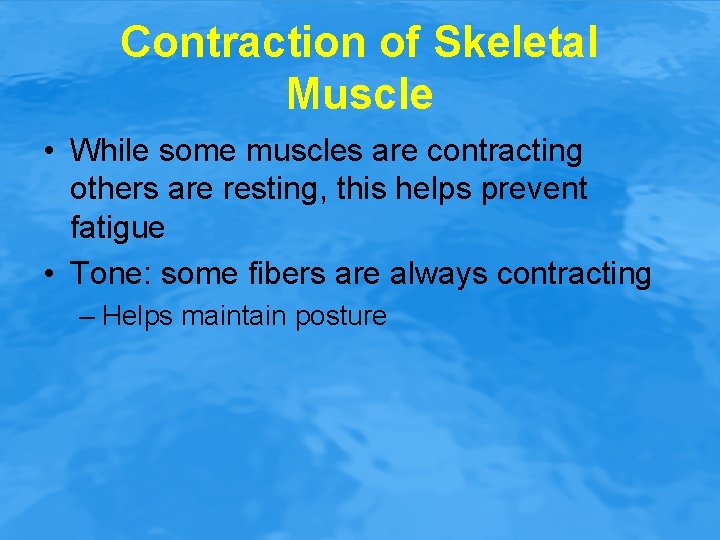 Contraction of Skeletal Muscle

• While some muscles are contracting others are resting, this helps prevent fatigue

• Tone: some fibers are always contracting

– Helps maintain posture